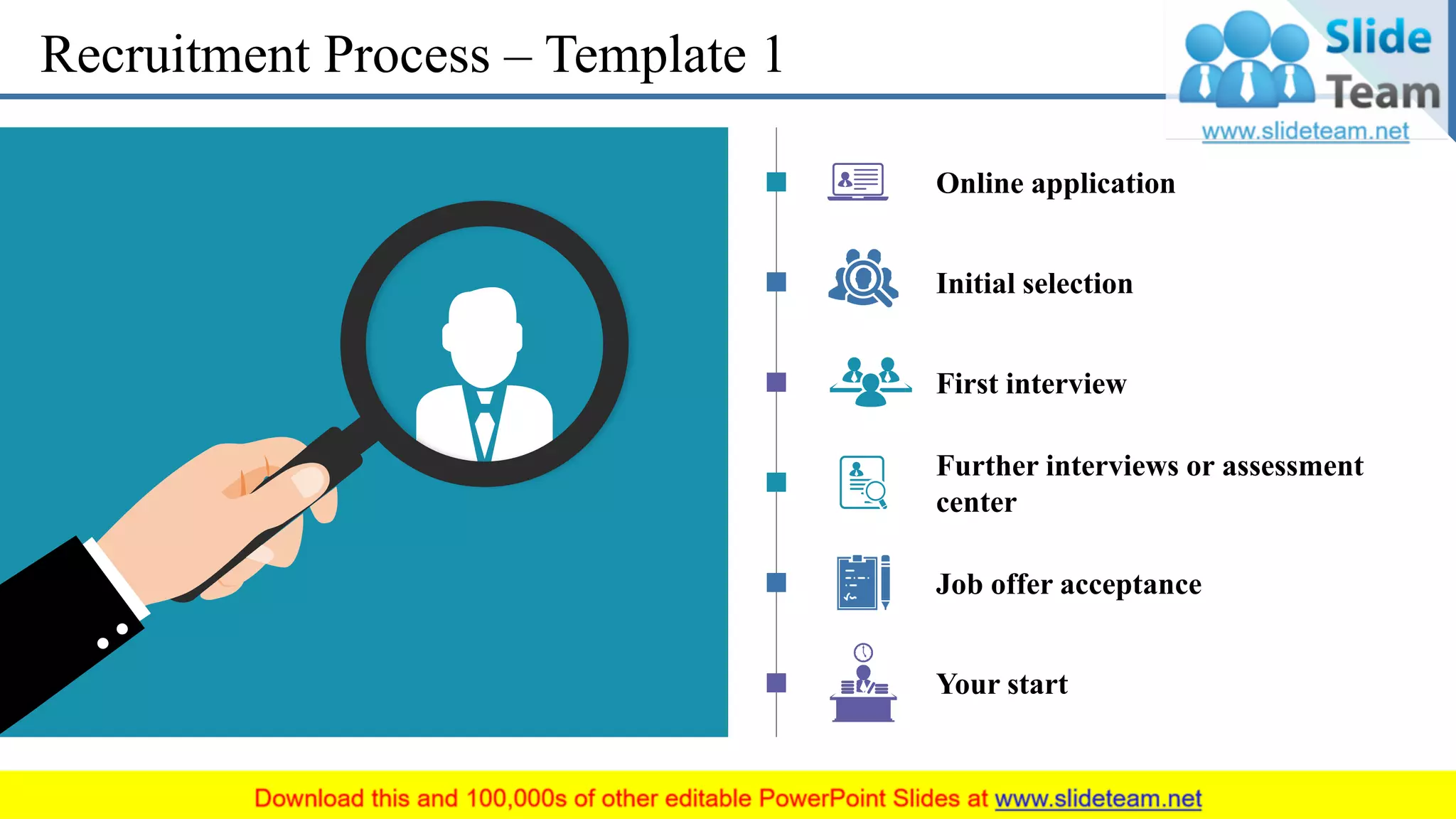 Recruitment Process – Template 1

Slide Team
www.slideteam.net

Online application

Initial selection

First interview

Further interviews or assessment center

Job offer acceptance

Your start

Download this and 100,000s of other editable PowerPoint Slides at www.slideteam.net